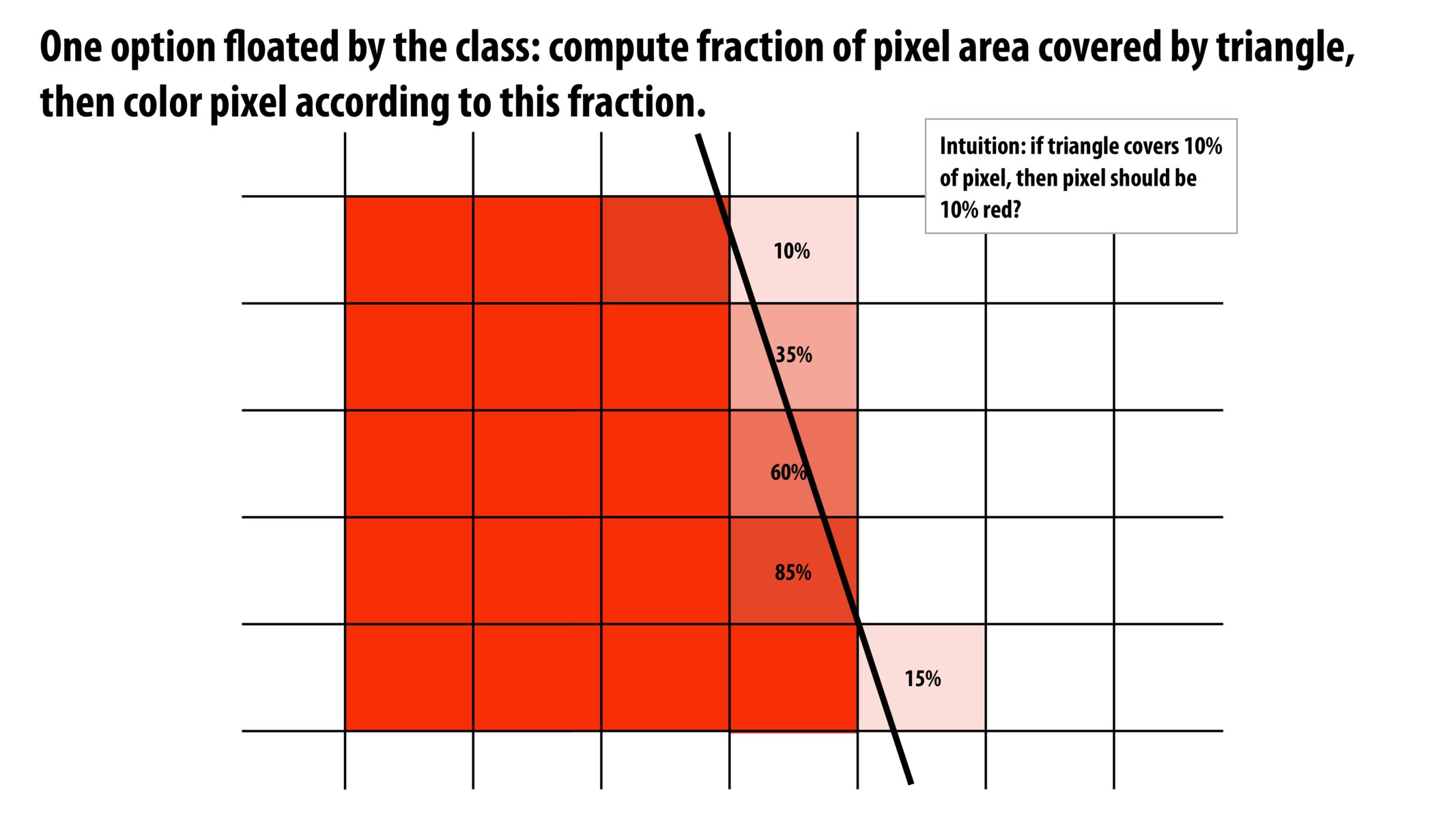 One option floated by the class: compute fraction of pixel area covered by triangle, then color pixel according to this fraction.

Intuition: if triangle covers 10% of pixel, then pixel should be 10% red?

10%

35%

60%

85%

15%